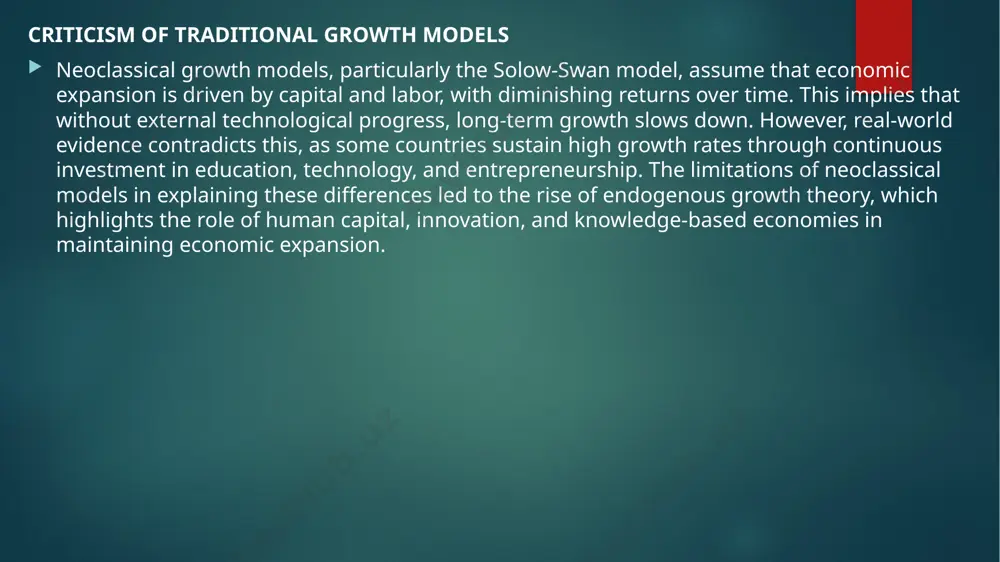 CRITICISM OF TRADITIONAL GROWTH MODELS

Neoclassical growth models, particularly the Solow-Swan model, assume that economic expansion is driven by capital and labor, with diminishing returns over time. This implies that without external technological progress, long-term growth slows down. However, real-world evidence contradicts this, as some countries sustain high growth rates through continuous investment in education, technology, and entrepreneurship. The limitations of neoclassical models in explaining these differences led to the rise of endogenous growth theory, which highlights the role of human capital, innovation, and knowledge-based economies in maintaining economic expansion.